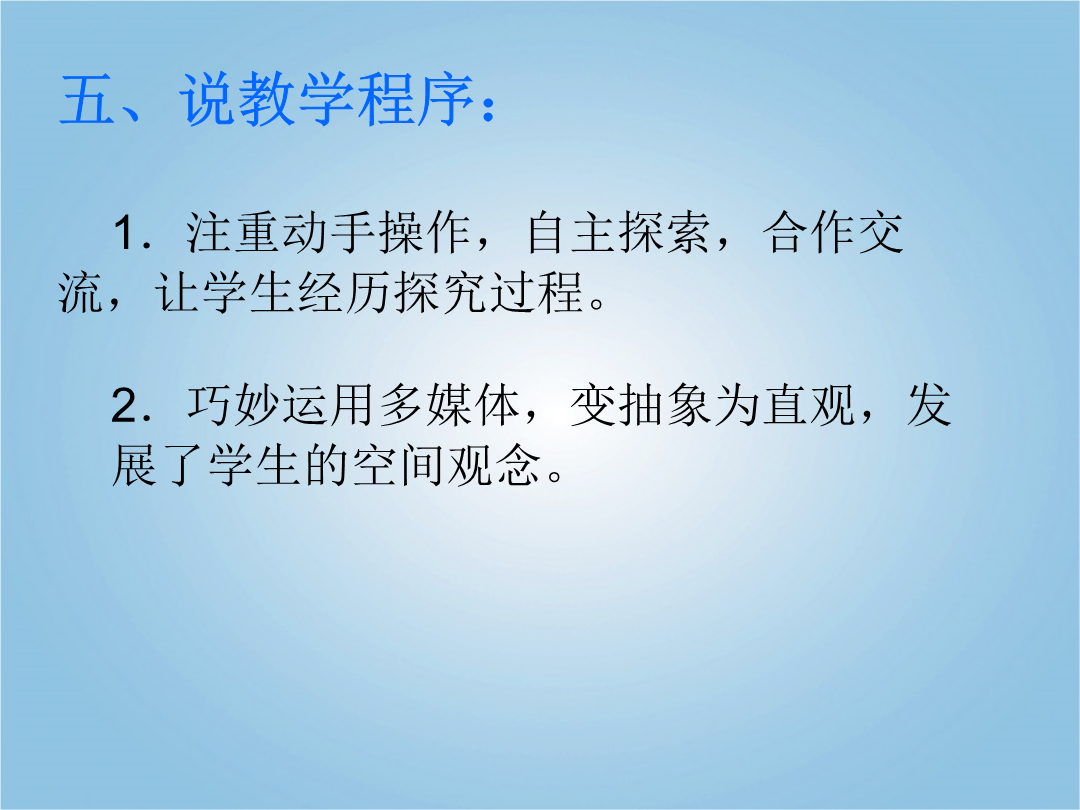 五、说教学程序：

1．注重动手操作，自主探索，合作交流，让学生经历探究过程。

2．巧妙运用多媒体，变抽象为直观，发展了学生的空间观念。